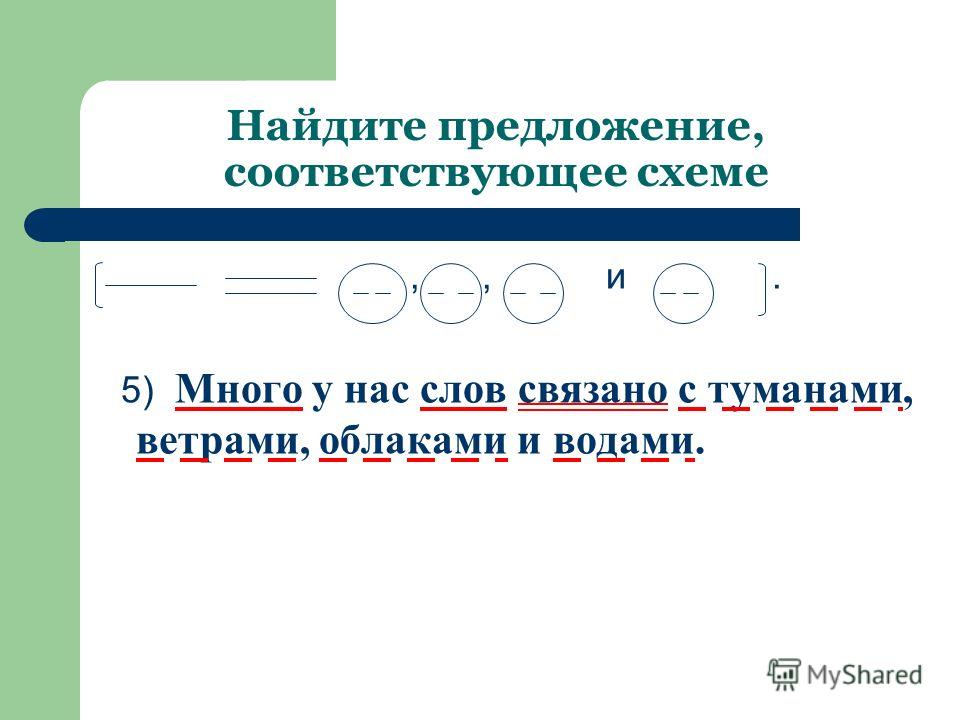 Найдите предложение, соответствующее схеме

, , и .

5) Много у нас слов связано с туманами, ветрами, облаками и водами.

MyShared